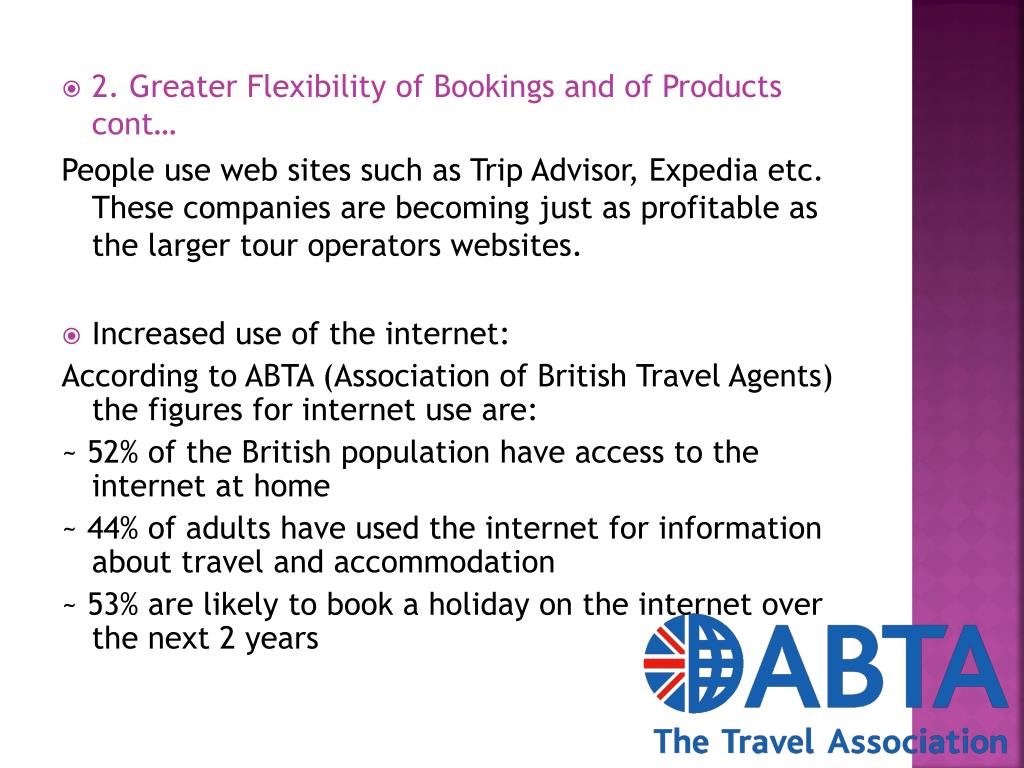 2. Greater Flexibility of Bookings and of Products cont…

People use web sites such as Trip Advisor, Expedia etc. These companies are becoming just as profitable as the larger tour operators websites.

Increased use of the internet:

According to ABTA (Association of British Travel Agents) the figures for internet use are:

~ 52% of the British population have access to the internet at home

~ 44% of adults have used the internet for information about travel and accommodation

~ 53% are likely to book a holiday on the internet over the next 2 years

ABTA
The Travel Association